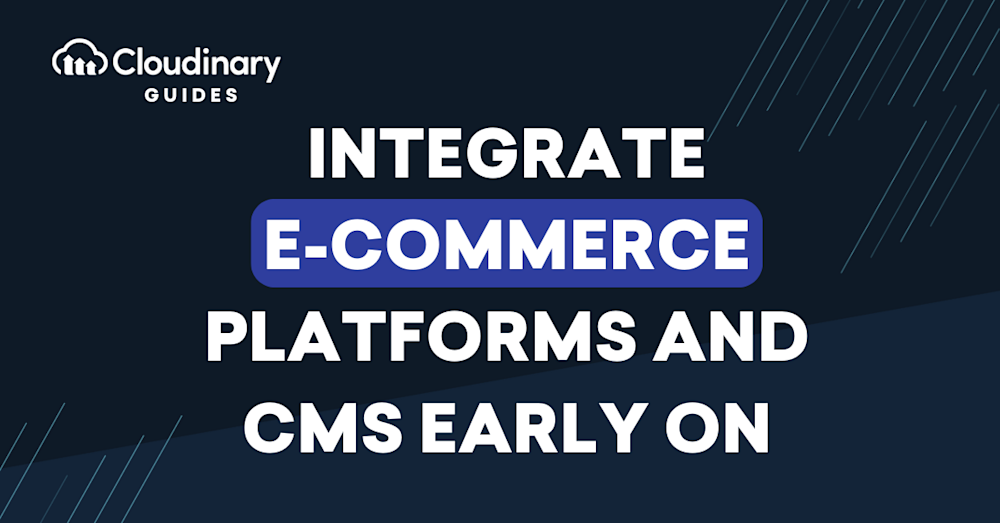 Cloudinary
GUIDES

INTEGRATE E-COMMERCE PLATFORMS AND CMS EARLY ON